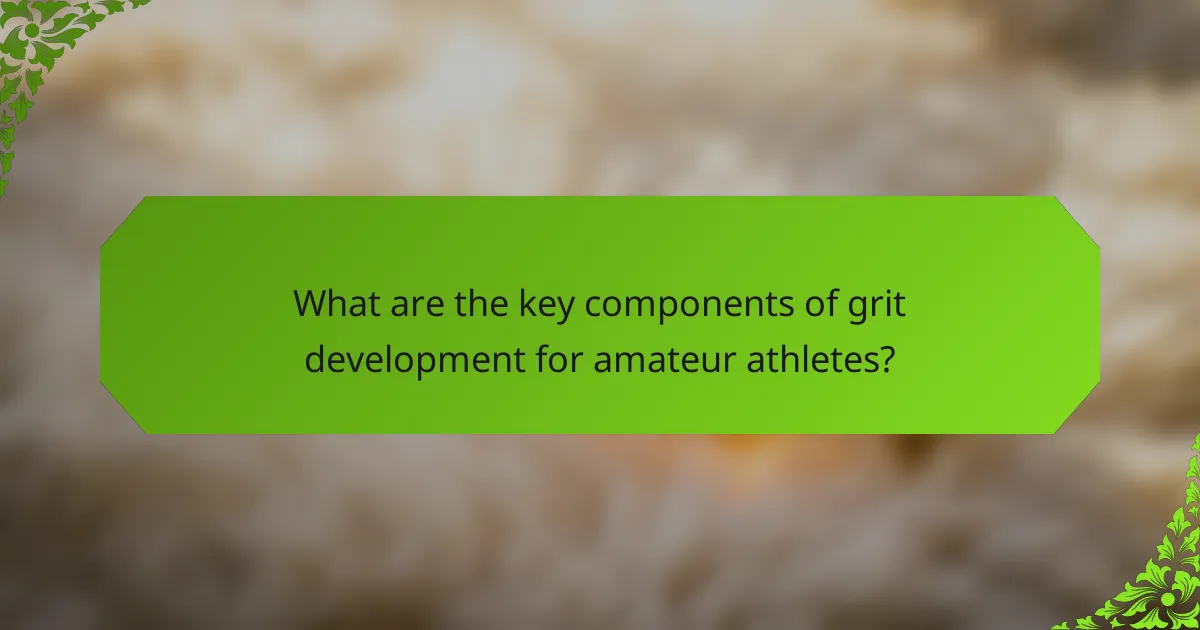 What are the key components of grit development for amateur athletes?